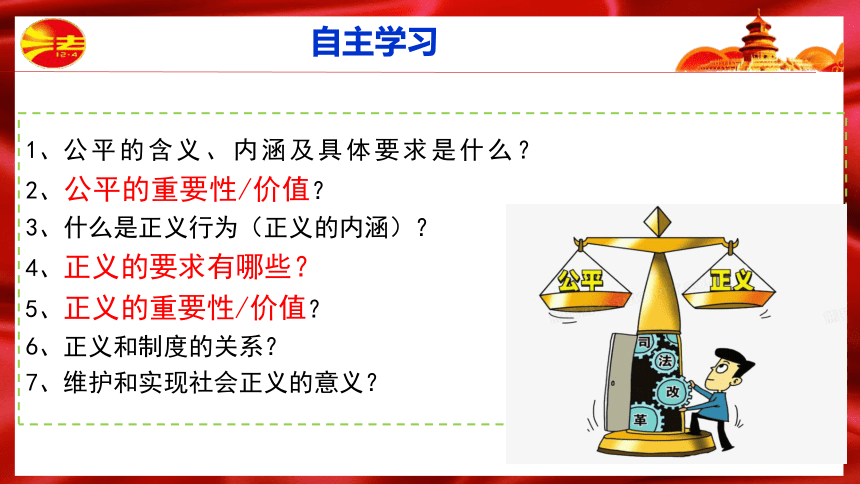 法
12·4

自主学习

1、公平的含义、内涵及具体要求是什么？
2、公平的重要性/价值？
3、什么是正义行为（正义的内涵）？
4、正义的要求有哪些？
5、正义的重要性/价值？
6、正义和制度的关系？
7、维护和实现社会正义的意义？

公平
正义
司
法
改
革